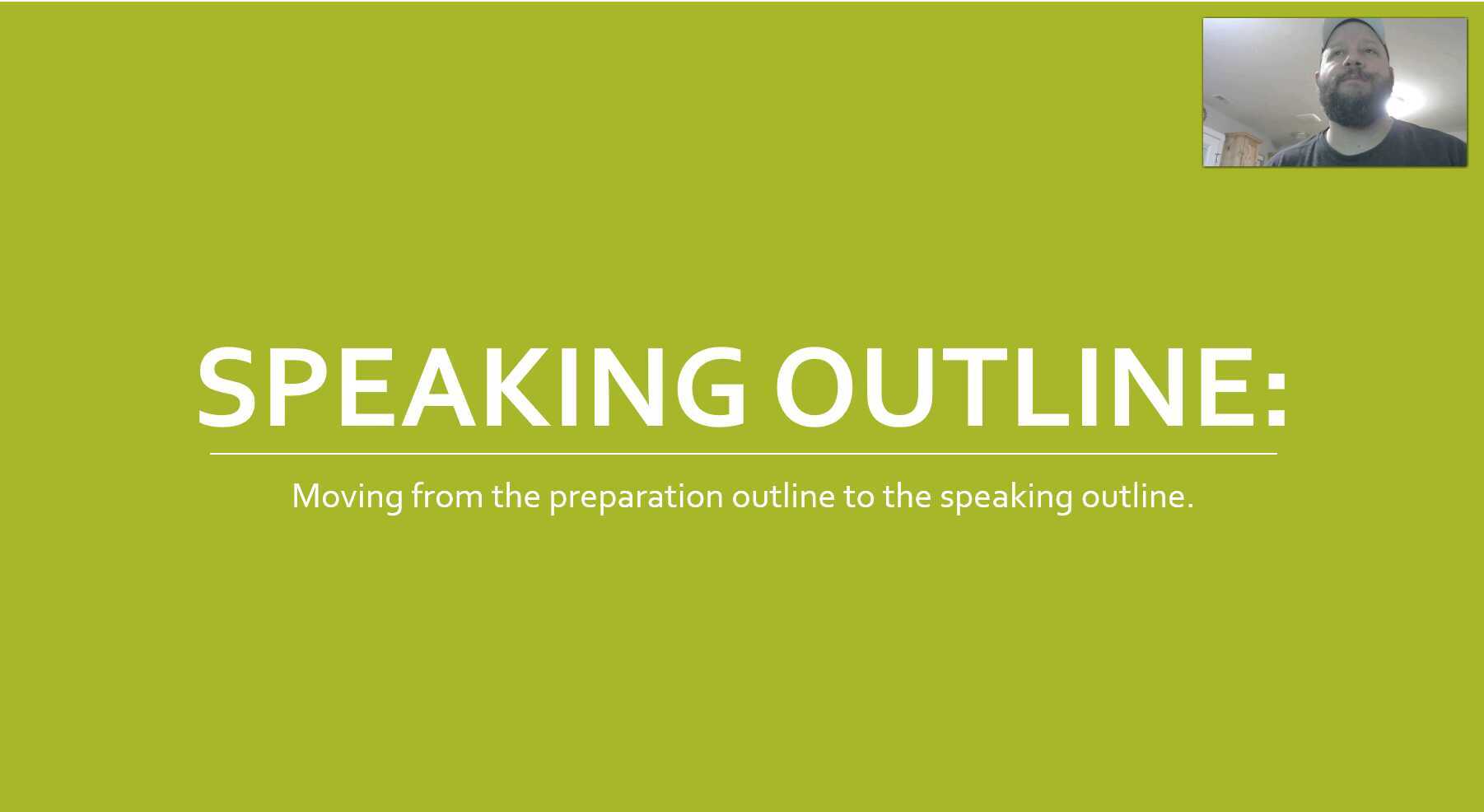 SPEAKING OUTLINE:

Moving from the preparation outline to the speaking outline.